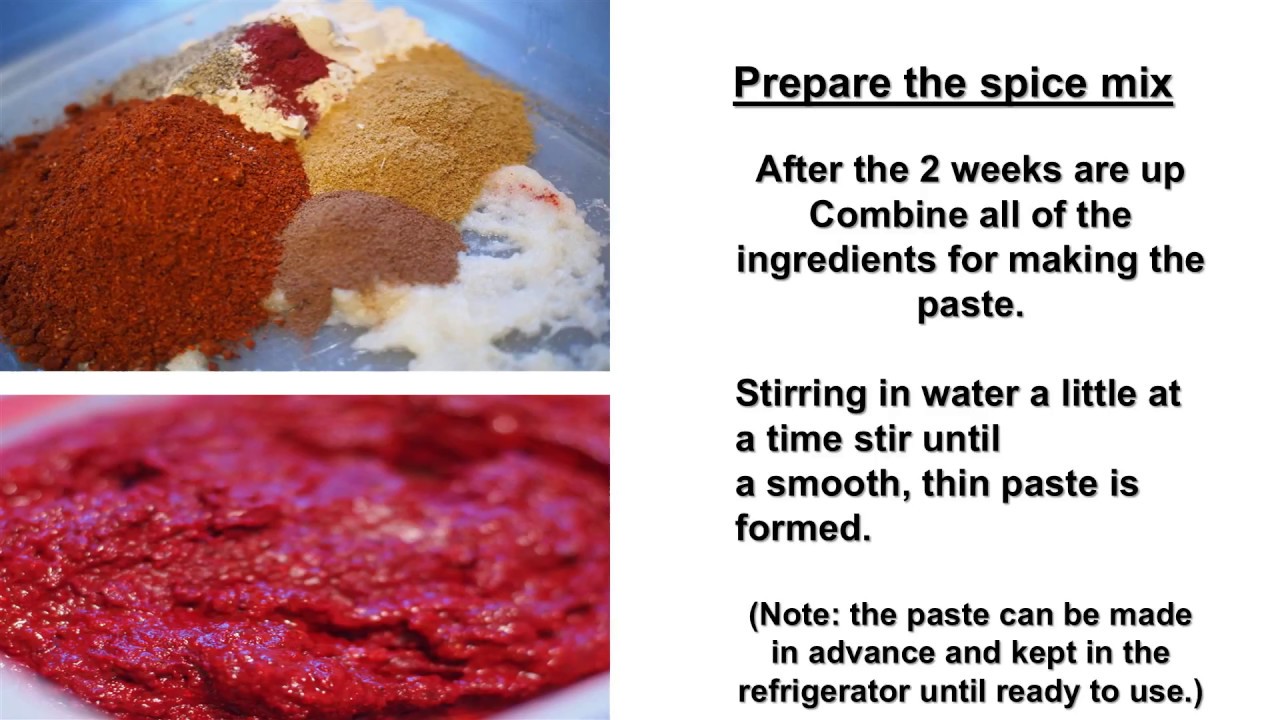 Prepare the spice mix

After the 2 weeks are up Combine all of the ingredients for making the paste.

Stirring in water a little at a time stir until a smooth, thin paste is formed.

(Note: the paste can be made in advance and kept in the refrigerator until ready to use.)